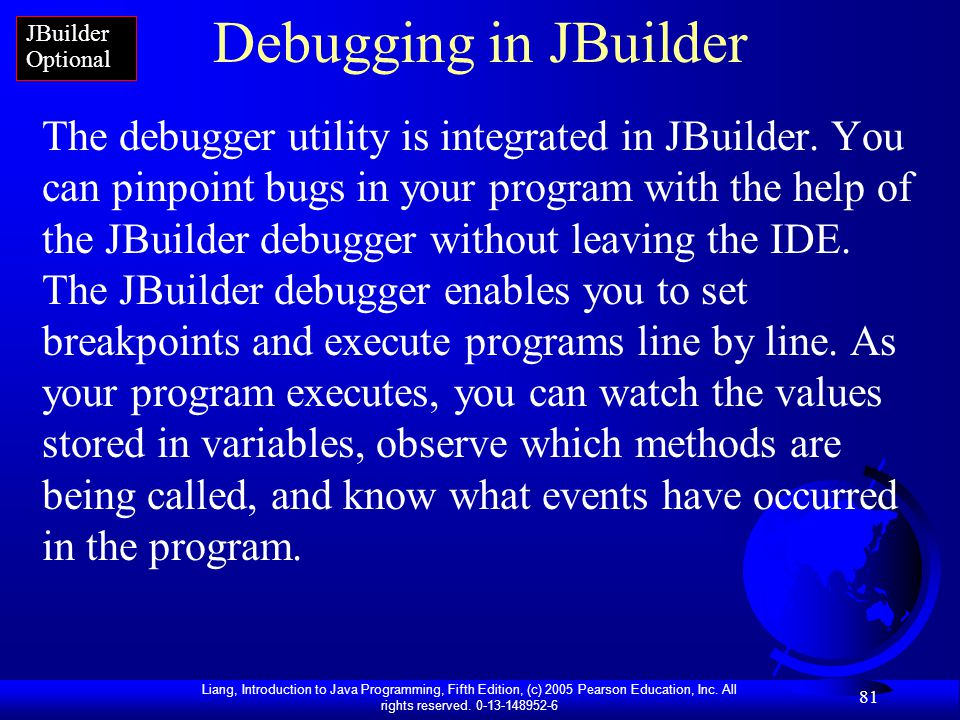 JBuilder Optional

Debugging in JBuilder

The debugger utility is integrated in JBuilder. You can pinpoint bugs in your program with the help of the JBuilder debugger without leaving the IDE. The JBuilder debugger enables you to set breakpoints and execute programs line by line. As your program executes, you can watch the values stored in variables, observe which methods are being called, and know what events have occurred in the program.

Liang, Introduction to Java Programming, Fifth Edition, (c) 2005 Pearson Education, Inc. All rights reserved. 0-13-148952-6

81